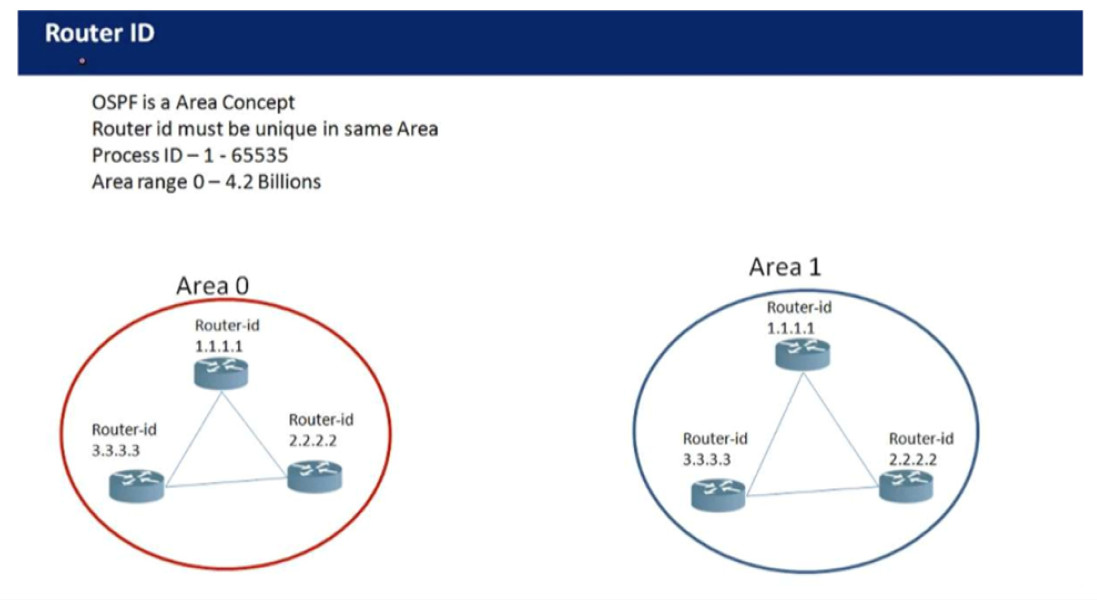 Router ID

OSPF is a Area Concept
Router id must be unique in same Area
Process ID – 1 - 65535
Area range 0 – 4.2 Billions

Area 0

Router-id
1.1.1.1

Router-id
3.3.3.3

Router-id
2.2.2.2

Area 1

Router-id
1.1.1.1

Router-id
3.3.3.3

Router-id
2.2.2.2